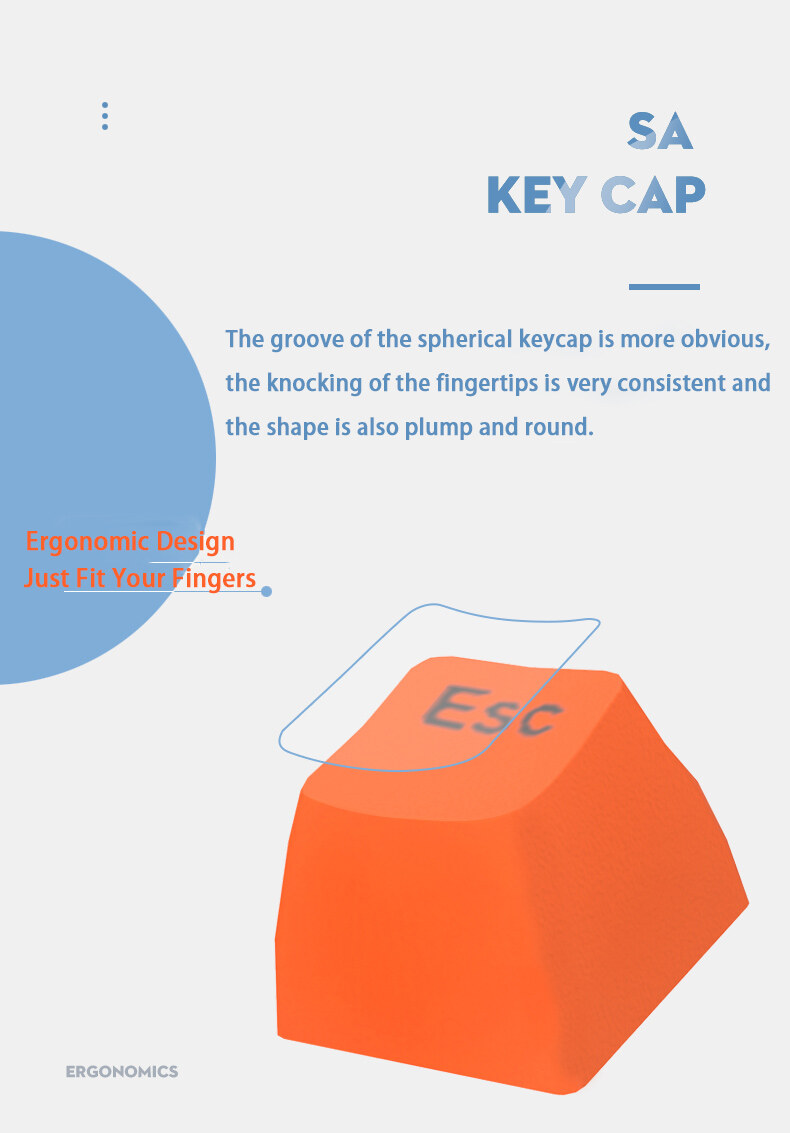 SA
KEY CAP

The groove of the spherical keycap is more obvious, the knocking of the fingertips is very consistent and the shape is also plump and round.

Ergonomic Design
Just Fit Your Fingers

Esc

ERGONOMICS